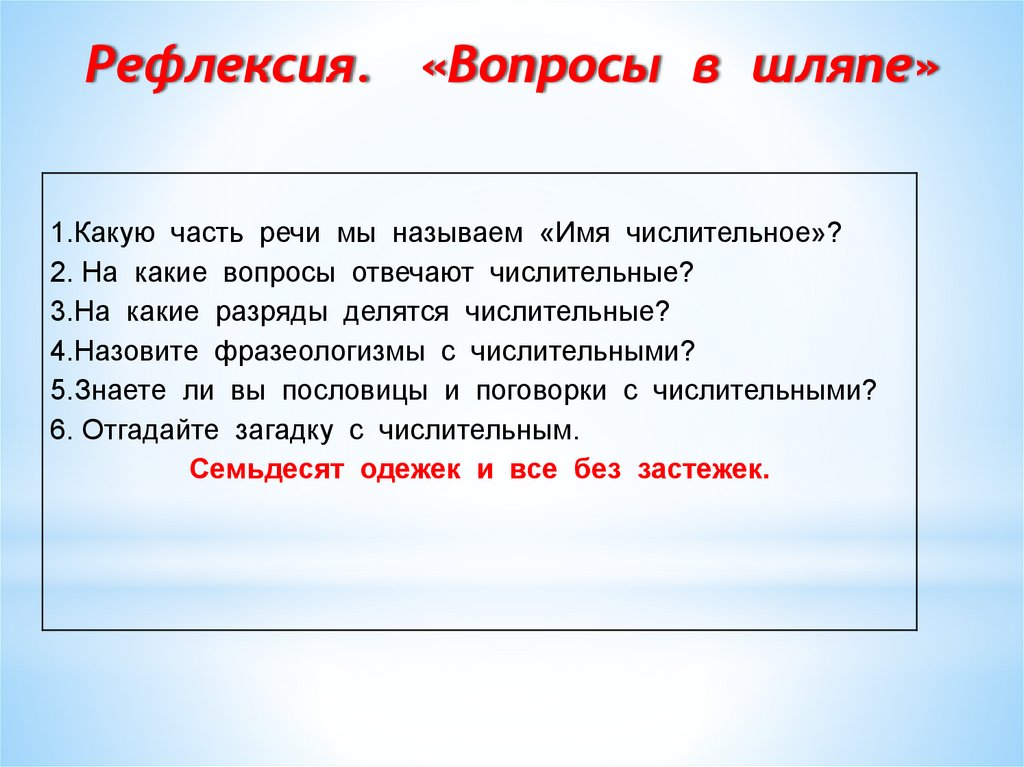 Рефлексия. «Вопросы в шляпе»

1.Какую часть речи мы называем «Имя числительное»?
2. На какие вопросы отвечают числительные?
3.На какие разряды делятся числительные?
4.Назовите фразеологизмы с числительными?
5.Знаете ли вы пословицы и поговорки с числительными?
6. Отгадайте загадку с числительным.
Семьдесят одежек и все без застежек.